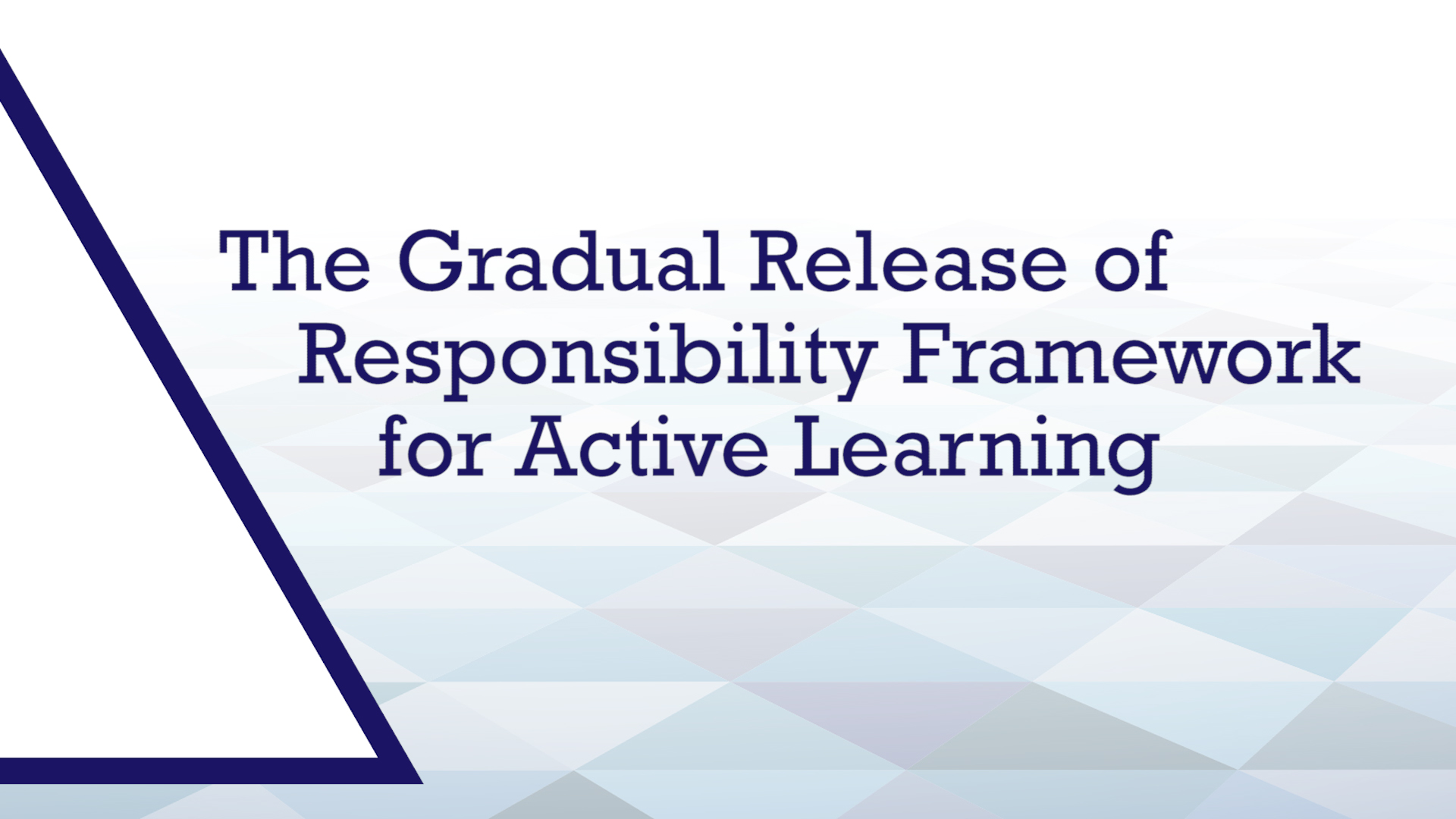 The Gradual Release of Responsibility Framework for Active Learning